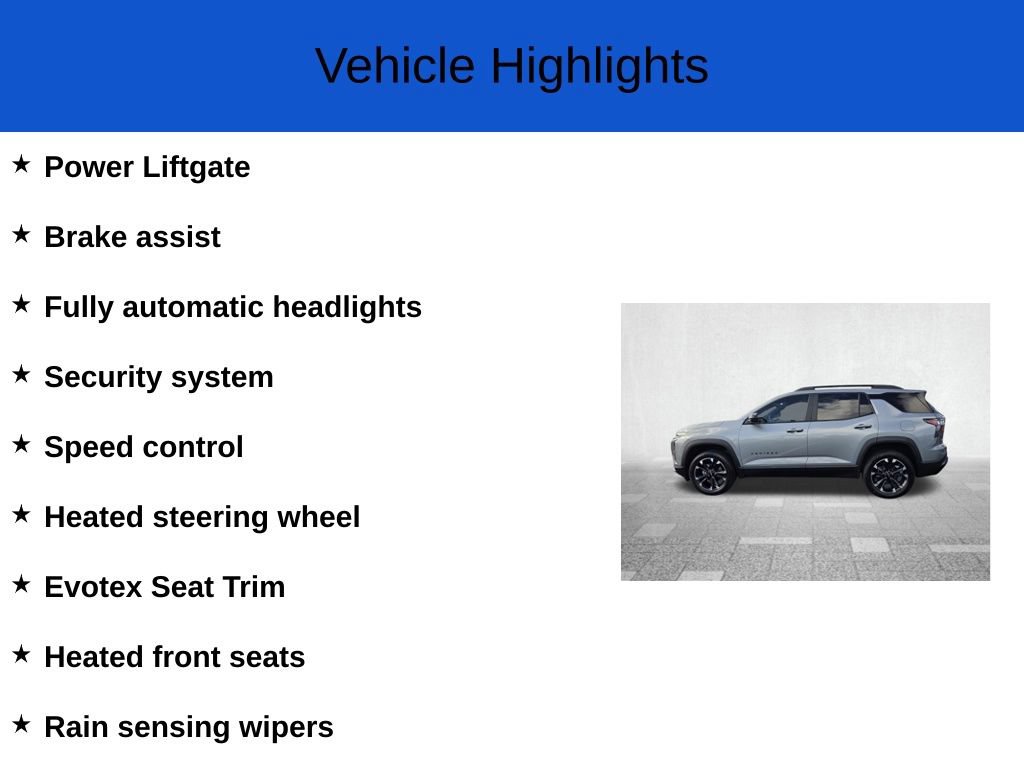 Vehicle Highlights

★ Power Liftgate

★ Brake assist

★ Fully automatic headlights

★ Security system

★ Speed control

★ Heated steering wheel

★ Evotex Seat Trim

★ Heated front seats

★ Rain sensing wipers